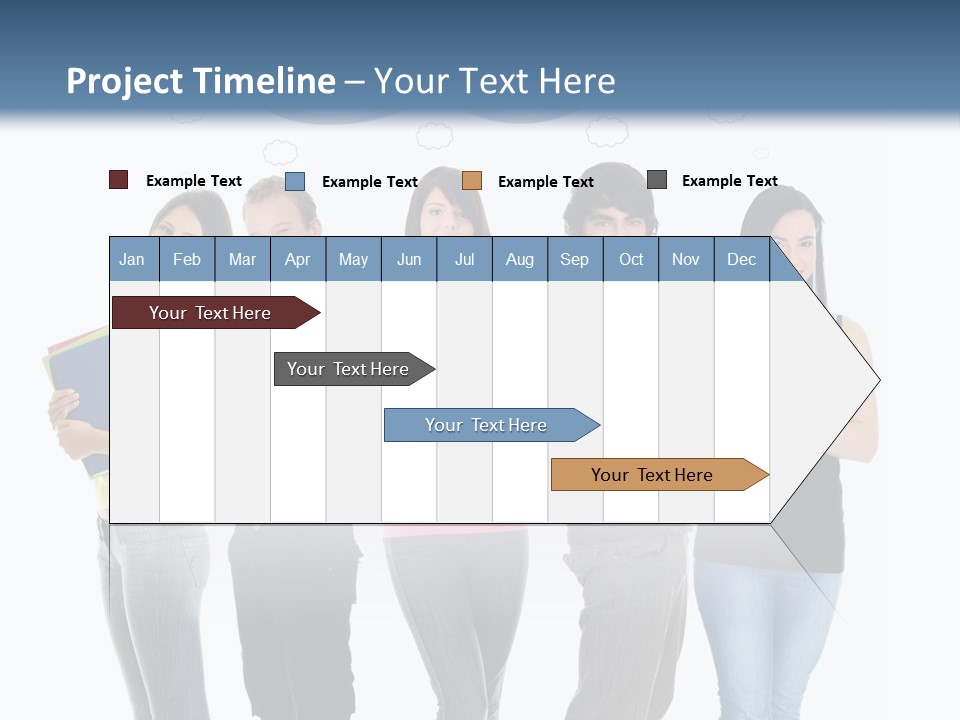 Project Timeline – Your Text Here

Example Text
Example Text
Example Text
Example Text

| Jan | Feb | Mar | Apr | May | Jun | Jul | Aug | Sep | Oct | Nov | Dec |
|---|---|---|---|---|---|---|---|---|---|---|---|

Your Text Here

Your Text Here

Your Text Here

Your Text Here